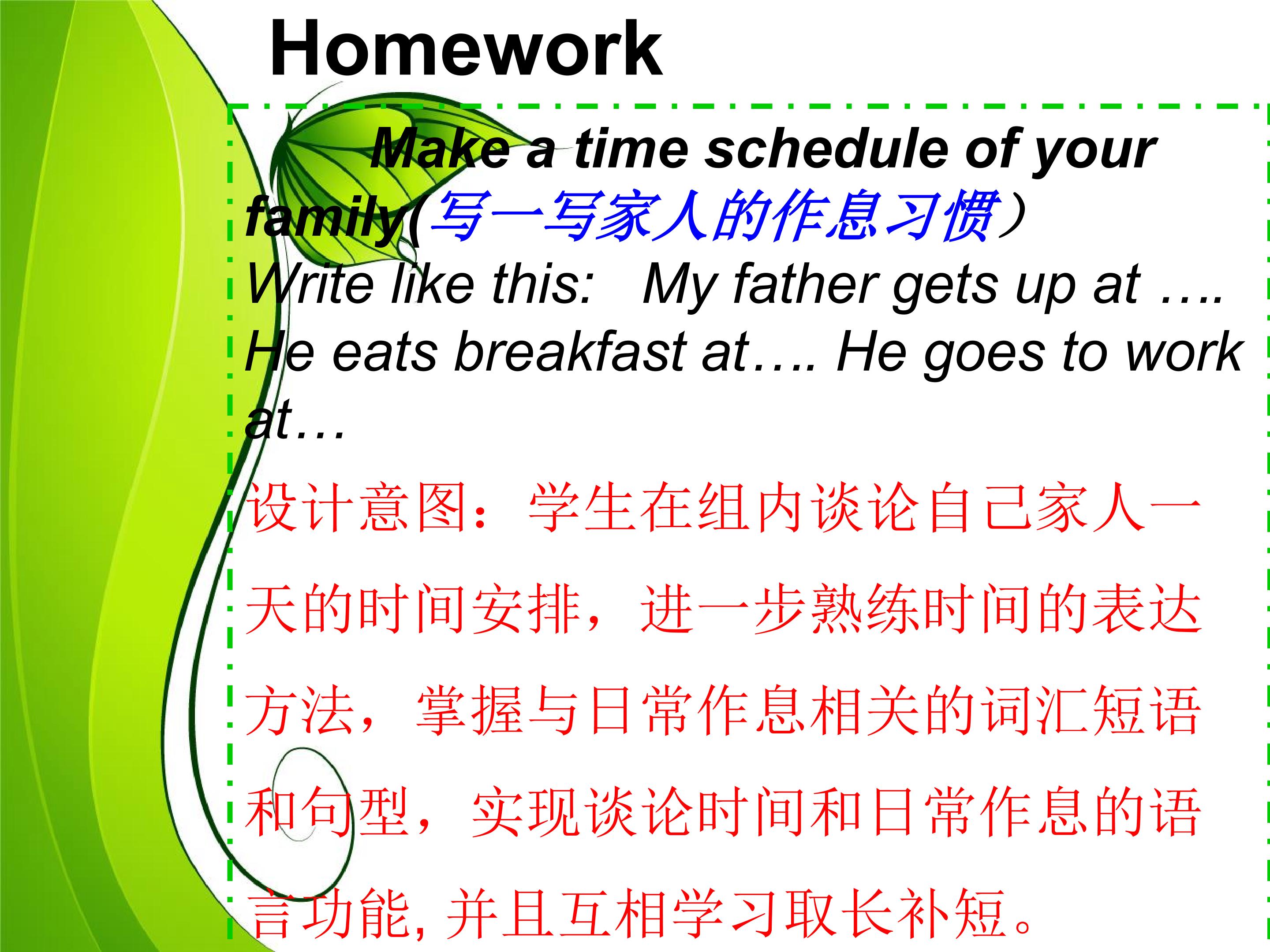 Homework

Make a time schedule of your family(写一写家人的作息习惯）
Write like this:   My father gets up at …. He eats breakfast at…. He goes to work at…

设计意图：学生在组内谈论自己家人一天的时间安排，进一步熟练时间的表达方法，掌握与日常作息相关的词汇短语和句型，实现谈论时间和日常作息的语言功能, 并且互相学习取长补短。